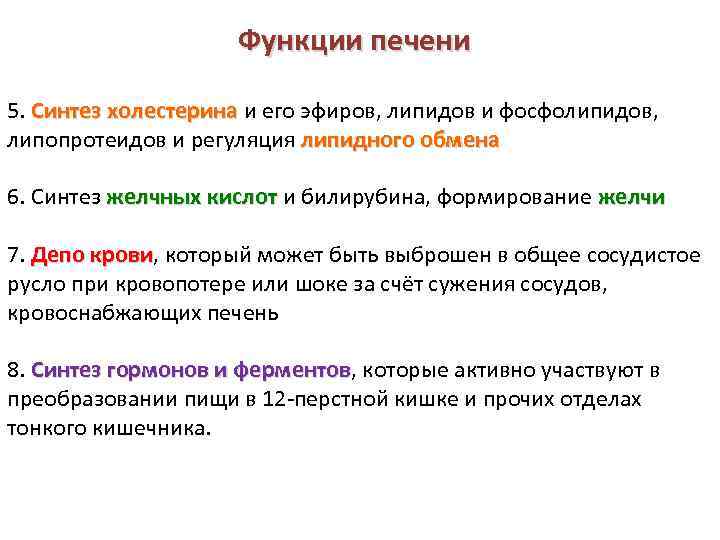 Функции печени

5. Синтез холестерина и его эфиров, липидов и фосфолипидов, липопротеидов и регуляция липидного обмена

6. Синтез желчных кислот и билирубина, формирование желчи

7. Депо крови, который может быть выброшен в общее сосудистое русло при кровопотере или шоке за счёт сужения сосудов, кровоснабжающих печень

8. Синтез гормонов и ферментов, которые активно участвуют в преобразовании пищи в 12-перстной кишке и прочих отделах тонкого кишечника.